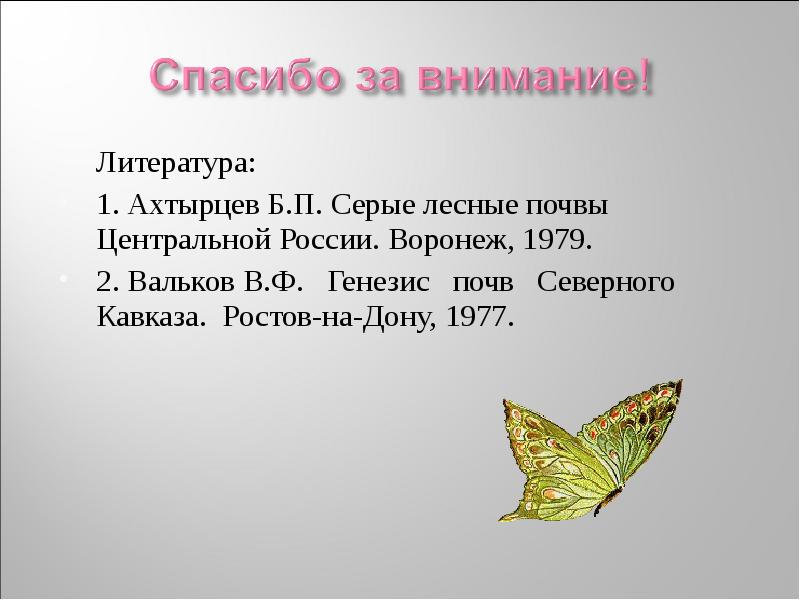 Спасибо за внимание!

Литература:

1. Ахтырцев Б.П. Серые лесные почвы Центральной России. Воронеж, 1979.

2. Вальков В.Ф. Генезис почв Северного Кавказа. Ростов-на-Дону, 1977.